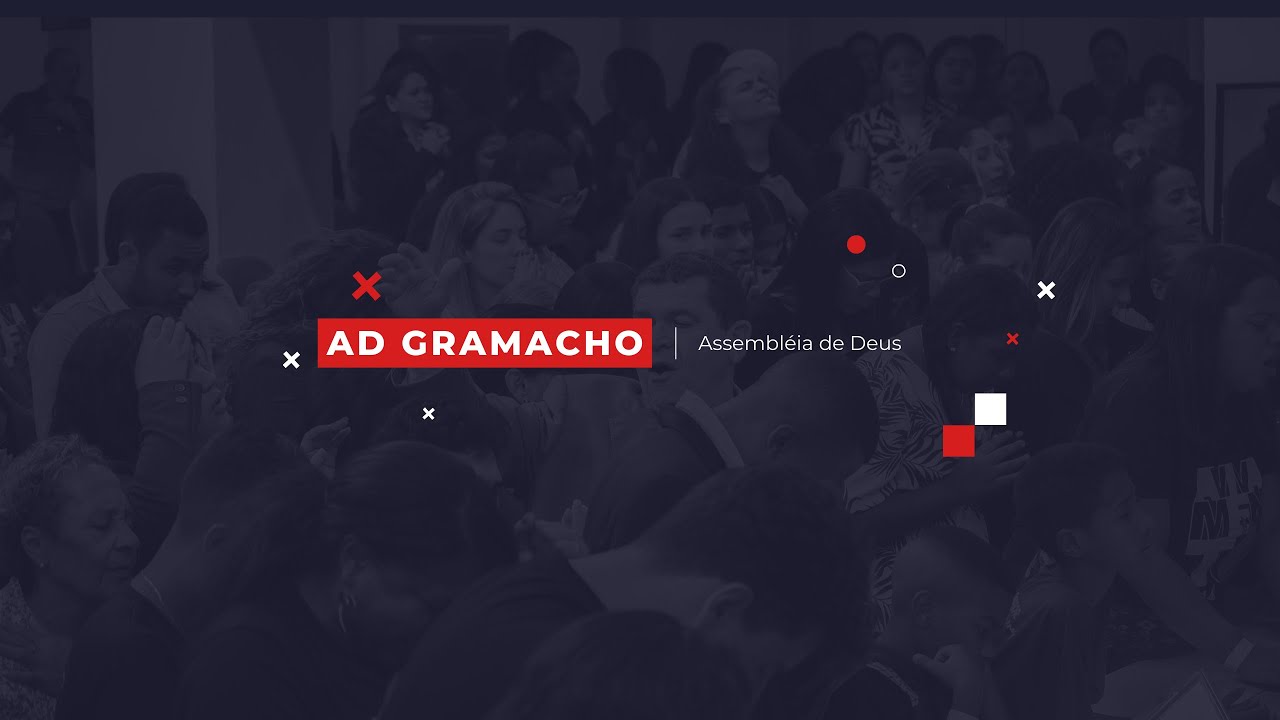 AD GRAMACHO

Assembléia de Deus